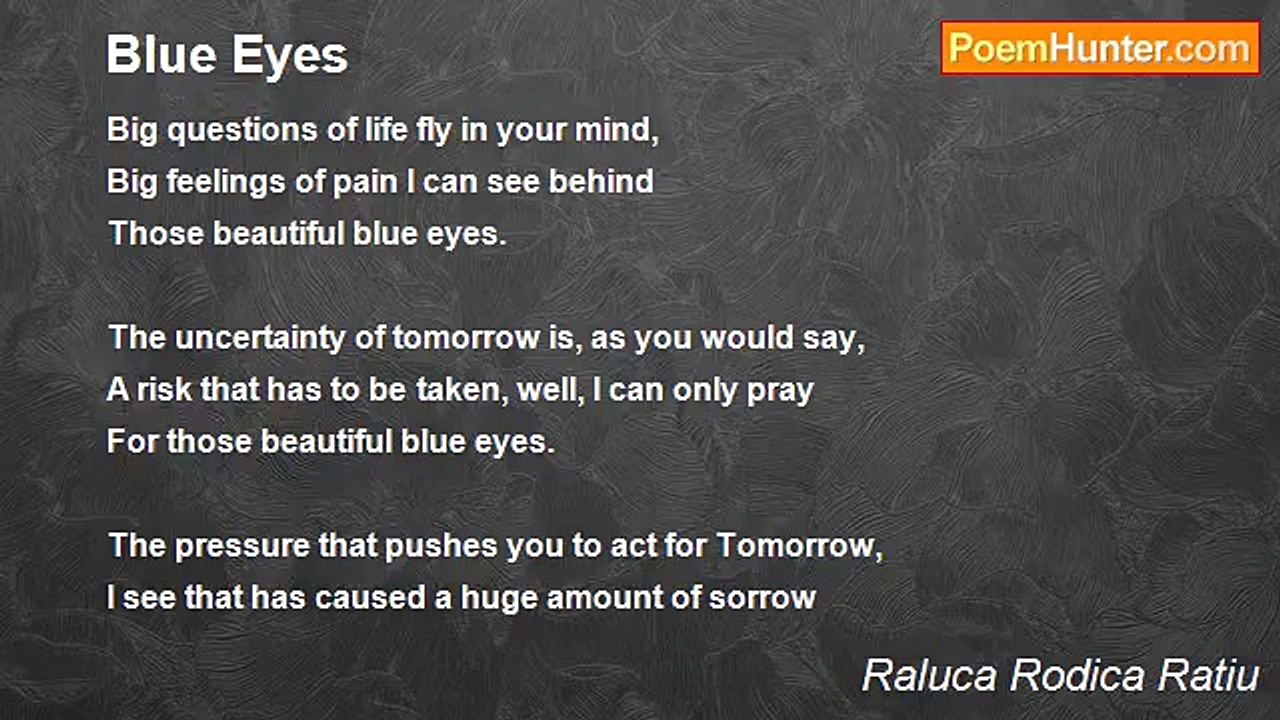 Blue Eyes

PoemHunter.com

Big questions of life fly in your mind,
Big feelings of pain I can see behind
Those beautiful blue eyes.

The uncertainty of tomorrow is, as you would say,
A risk that has to be taken, well, I can only pray
For those beautiful blue eyes.

The pressure that pushes you to act for Tomorrow,
I see that has caused a huge amount of sorrow

Raluca Rodica Ratiu